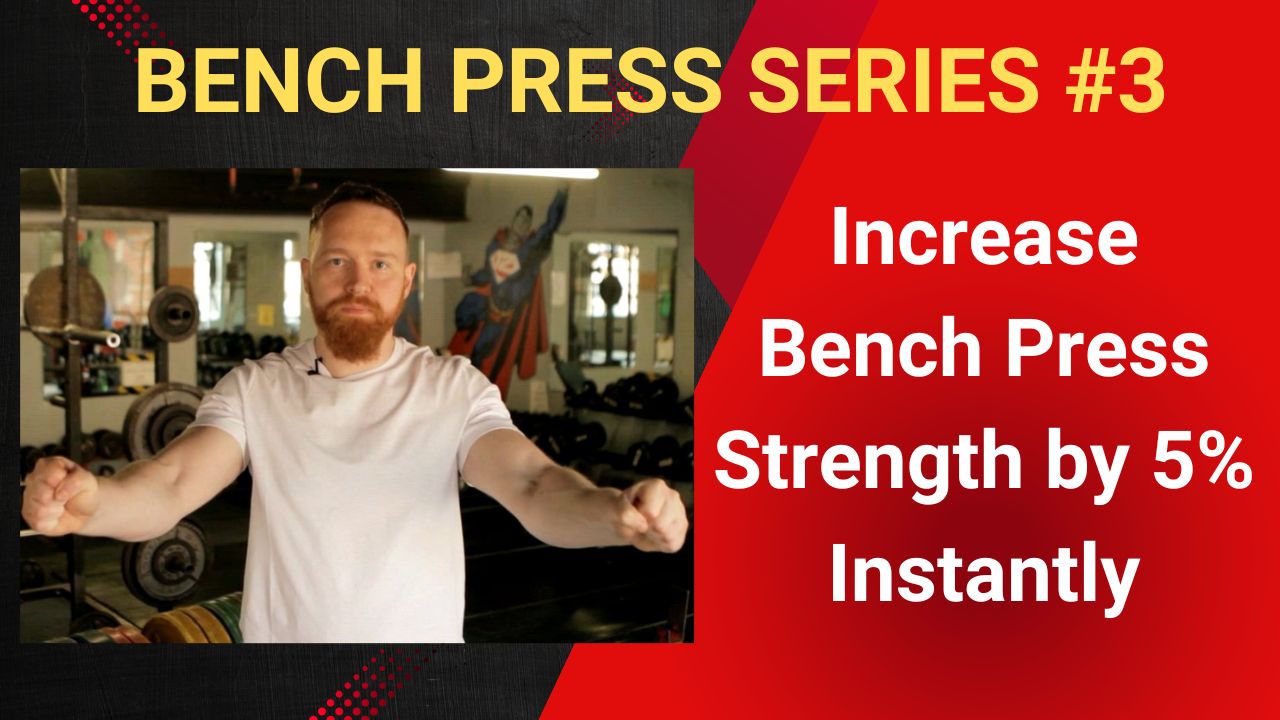 BENCH PRESS SERIES #3

Increase Bench Press Strength by 5% Instantly